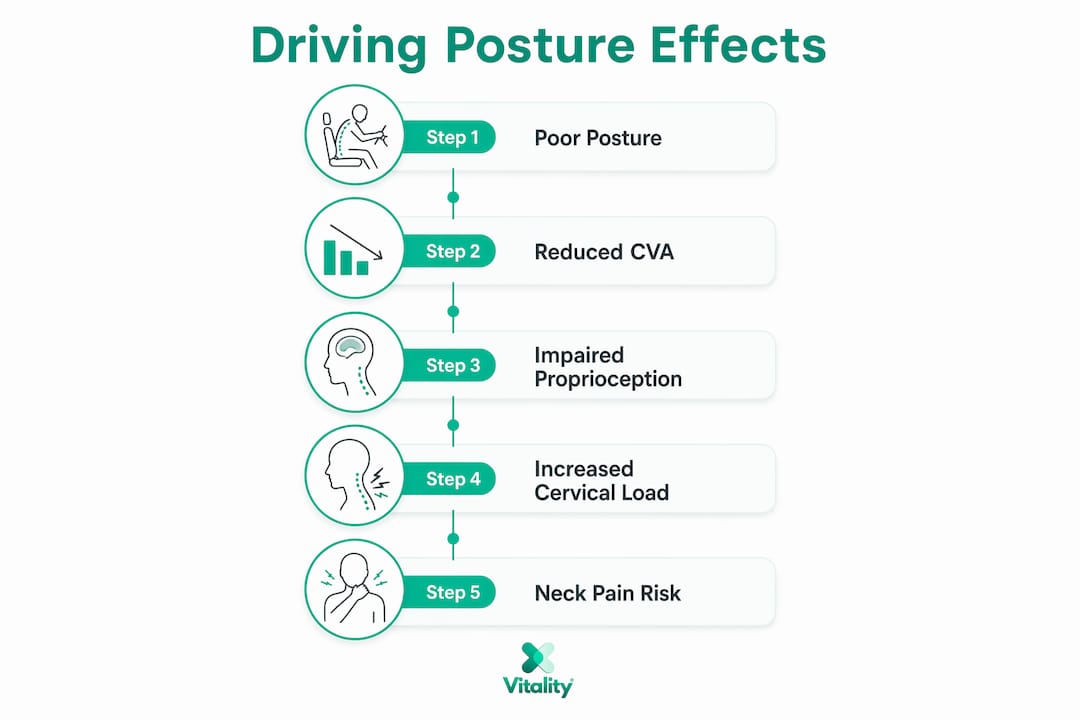 Driving Posture Effects

Step 1 Poor Posture

Step 2 Reduced CVA

Step 3 Impaired Proprioception

Step 4 Increased Cervical Load

Step 5 Neck Pain Risk

Vitality